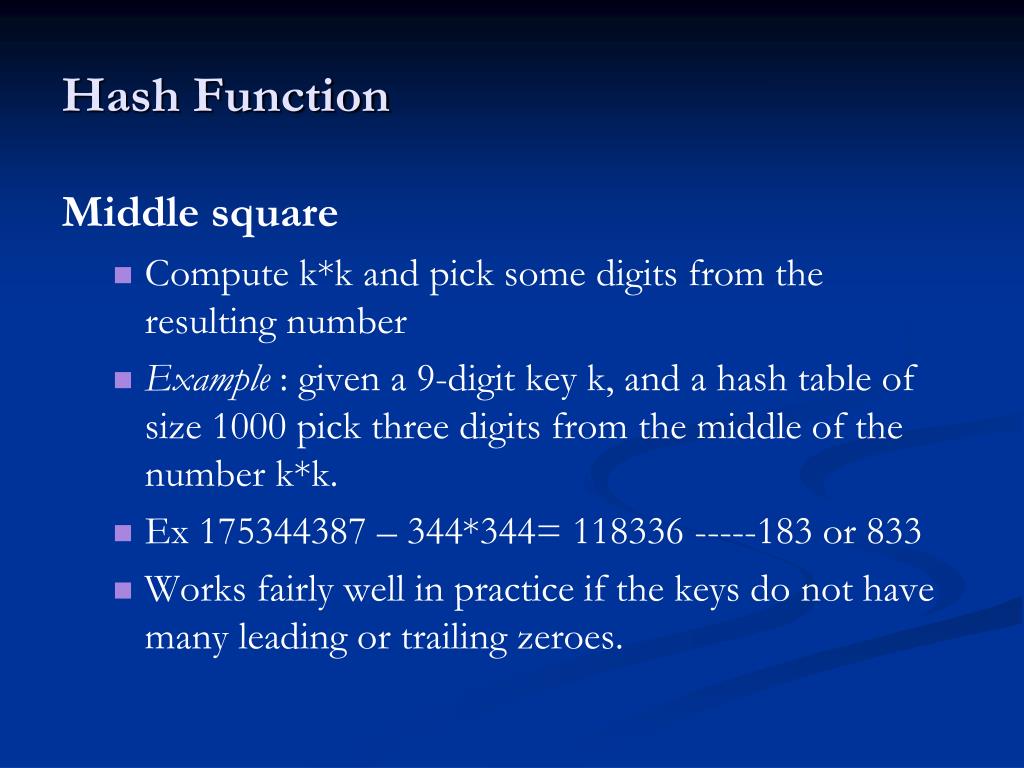 Hash Function

Middle square

Compute k*k and pick some digits from the resulting number

Example : given a 9-digit key k, and a hash table of size 1000 pick three digits from the middle of the number k*k.

Ex 175344387 – 344*344= 118336 -----183 or 833

Works fairly well in practice if the keys do not have many leading or trailing zeroes.